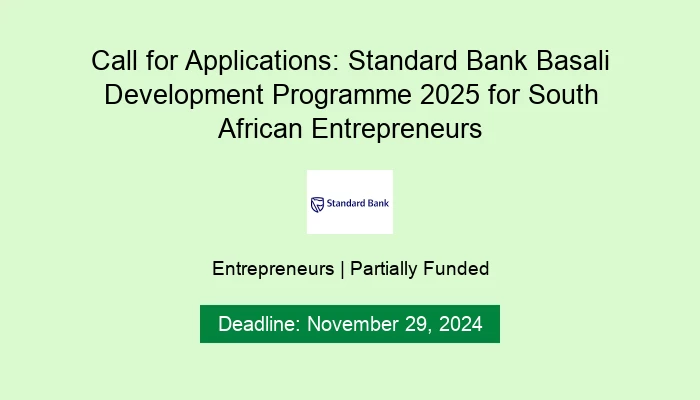 Call for Applications: Standard Bank Basali Development Programme 2025 for South African Entrepreneurs

Standard Bank

Entrepreneurs | Partially Funded

Deadline: November 29, 2024